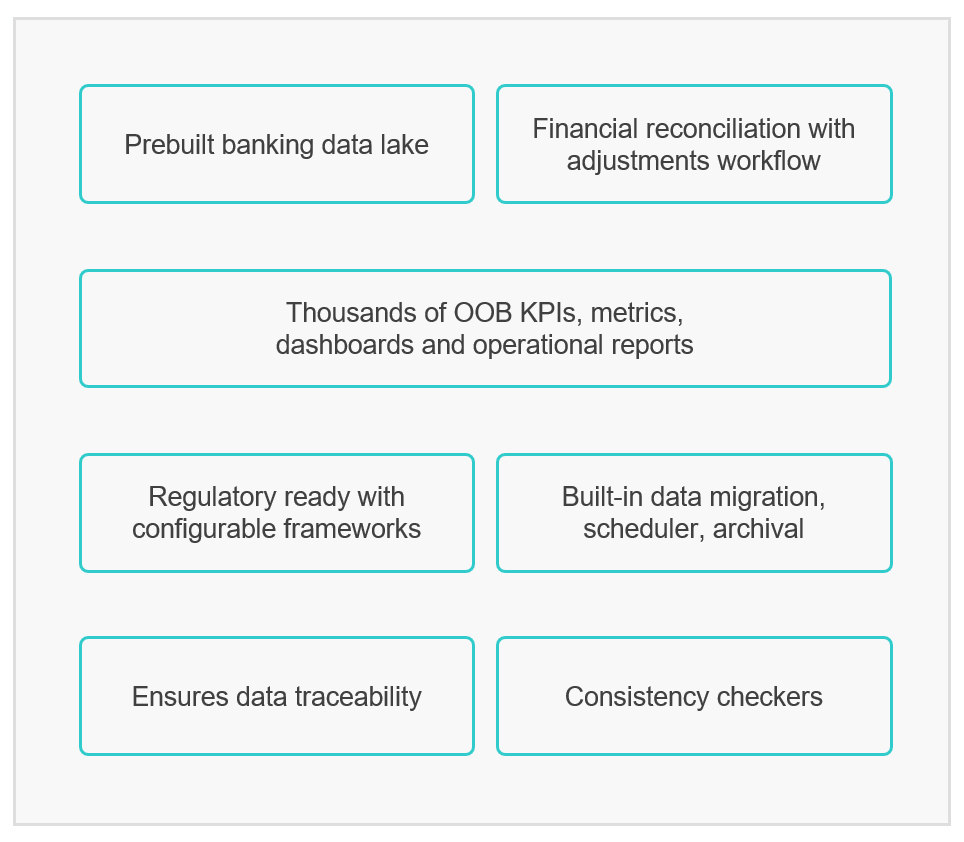 Prebuilt banking data lake

Financial reconciliation with adjustments workflow

Thousands of OOB KPIs, metrics, dashboards and operational reports

Regulatory ready with configurable frameworks

Built-in data migration, scheduler, archival

Ensures data traceability

Consistency checkers